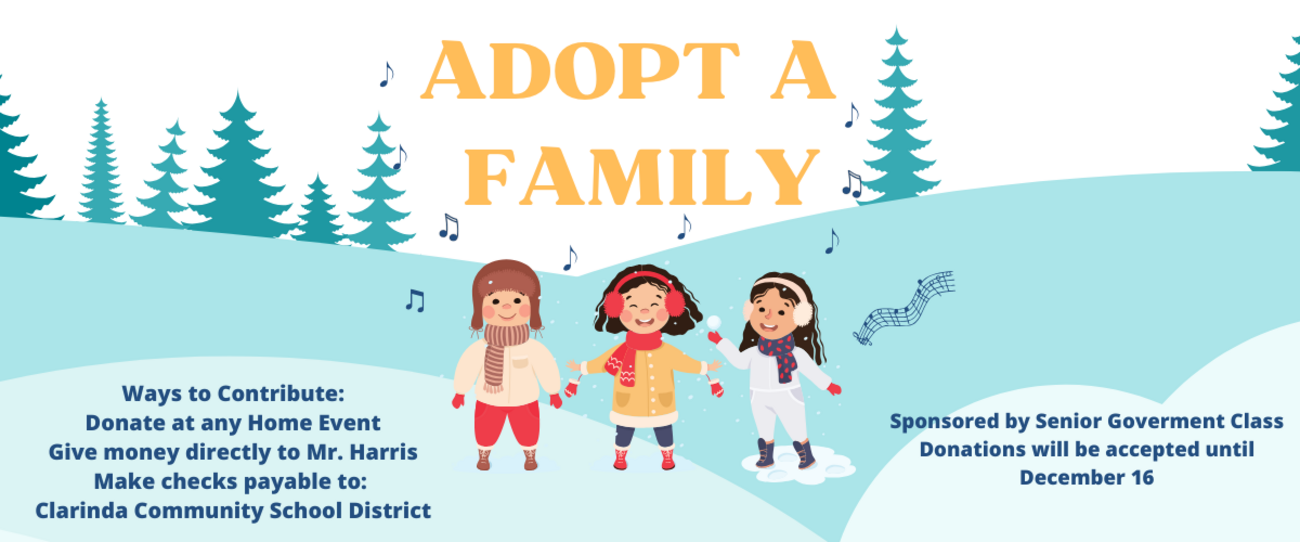 ADOPT A FAMILY

Ways to Contribute:
Donate at any Home Event
Give money directly to Mr. Harris
Make checks payable to:
Clarinda Community School District

Sponsored by Senior Goverment Class
Donations will be accepted until
December 16